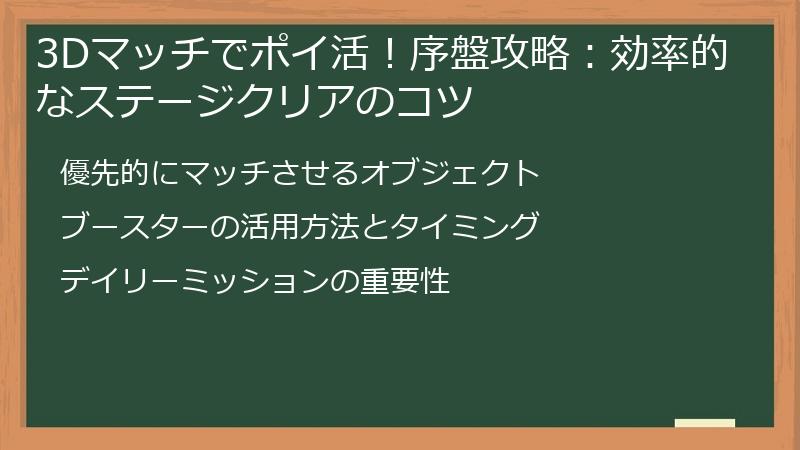 3Dマッチでポイ活！序盤攻略：効率的なステージクリアのコツ

優先的にマッチさせるオブジェクト

ブースターの活用方法とタイミング

デイリーミッションの重要性